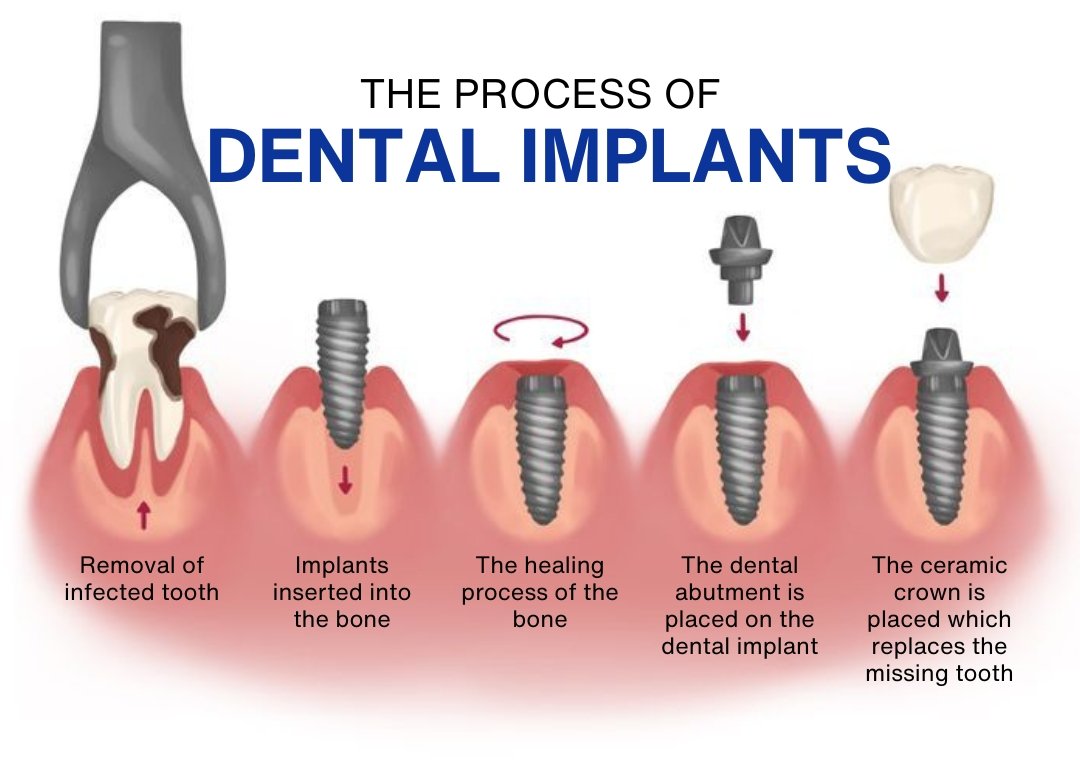 THE PROCESS OF
DENTAL IMPLANTS

Removal of infected tooth

Implants inserted into the bone

The healing process of the bone

The dental abutment is placed on the dental implant

The ceramic crown is placed which replaces the missing tooth